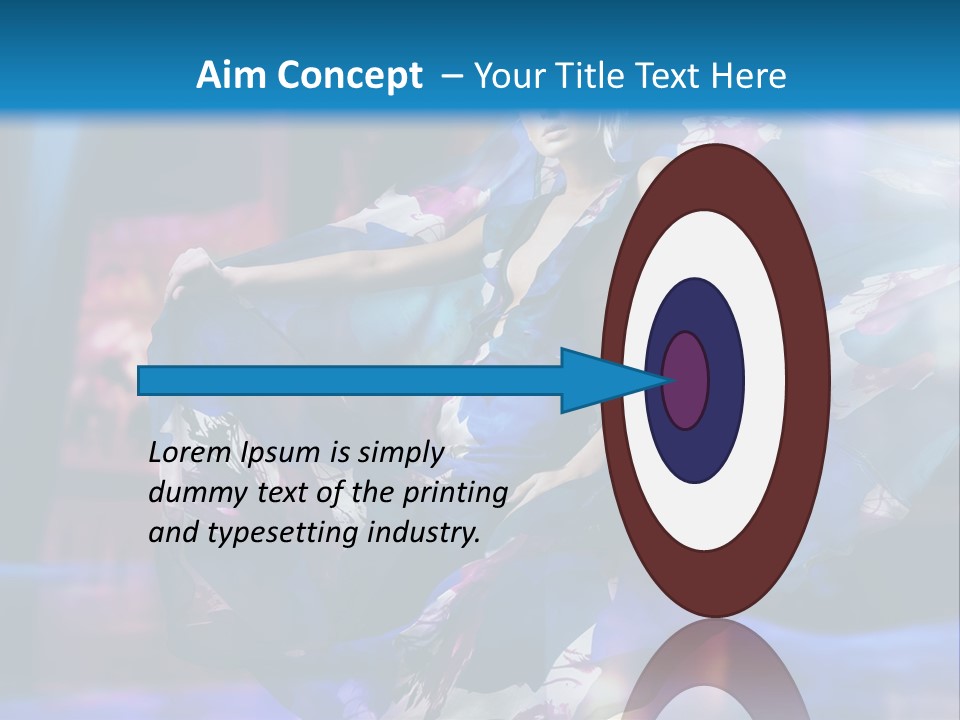 Aim Concept – Your Title Text Here

Lorem Ipsum is simply dummy text of the printing and typesetting industry.